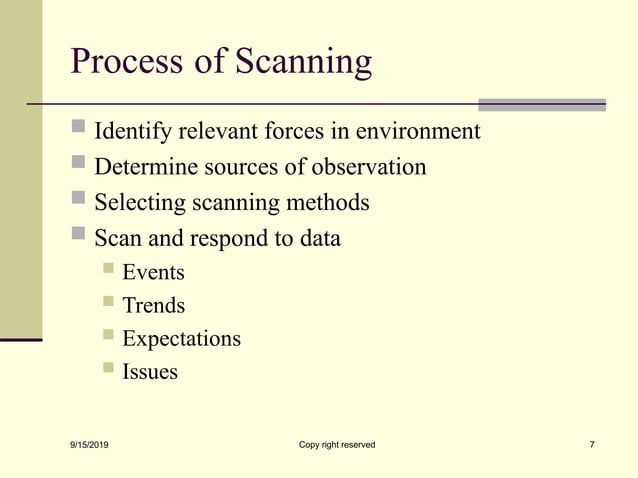 Process of Scanning

- Identify relevant forces in environment
- Determine sources of observation
- Selecting scanning methods
- Scan and respond to data
  - Events
  - Trends
  - Expectations
  - Issues

9/15/2019 Copy right reserved 7